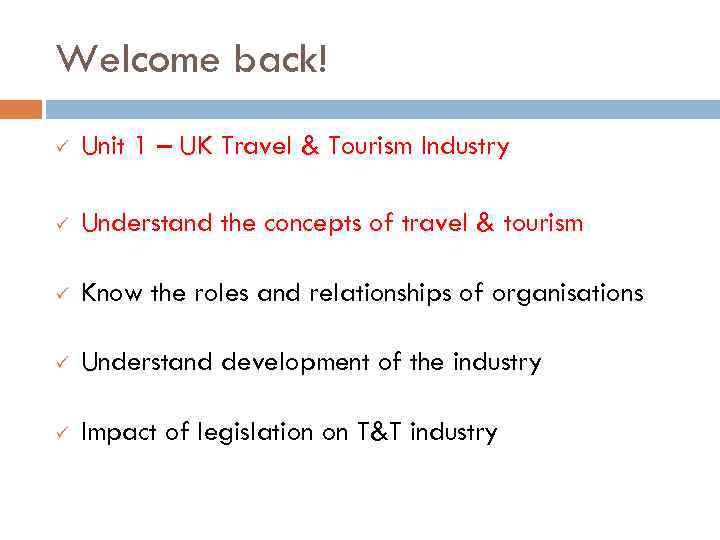 Welcome back!

✓ Unit 1 – UK Travel & Tourism Industry

✓ Understand the concepts of travel & tourism

✓ Know the roles and relationships of organisations

✓ Understand development of the industry

✓ Impact of legislation on T&T industry